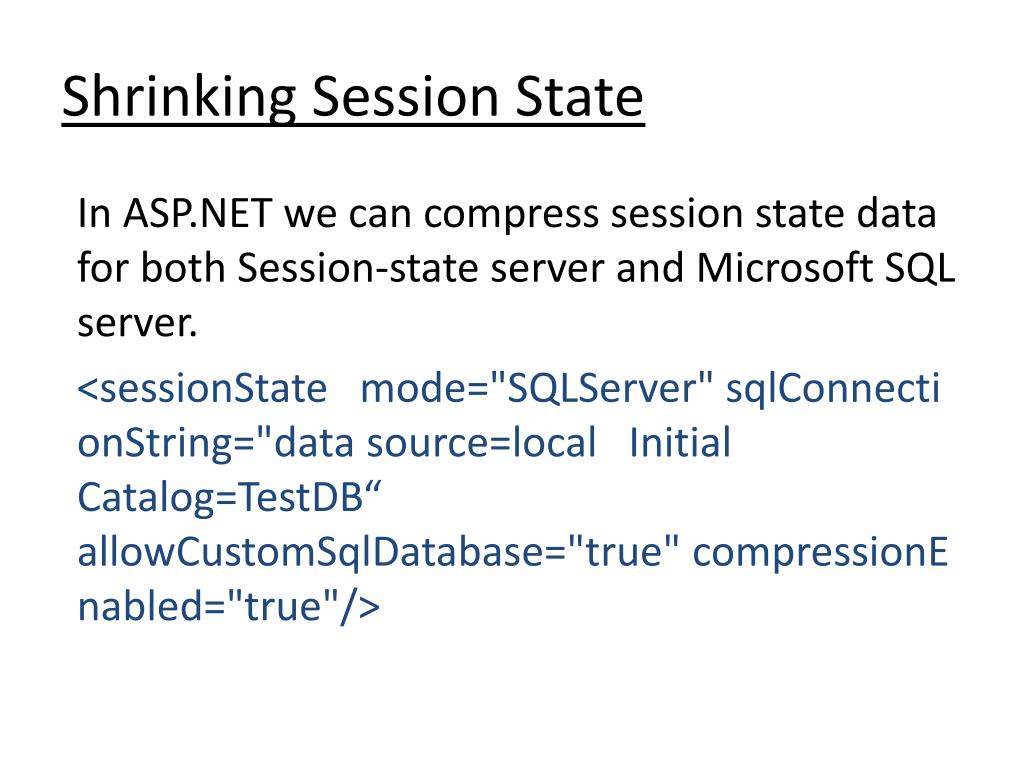 Shrinking Session State

In ASP.NET we can compress session state data for both Session-state server and Microsoft SQL server.

<sessionState mode="SQLServer" sqlConnectionString="data source=local Initial Catalog=TestDB“ allowCustomSqlDatabase="true" compressionEnabled="true"/>